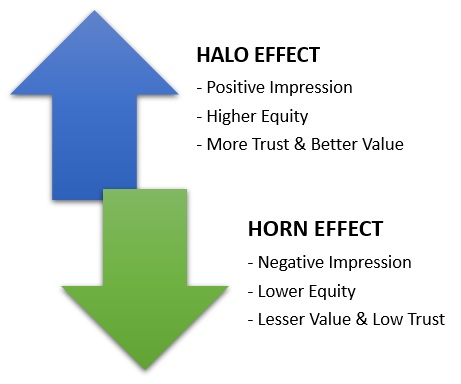 HALO EFFECT

- Positive Impression
- Higher Equity
- More Trust & Better Value

HORN EFFECT

- Negative Impression
- Lower Equity
- Lesser Value & Low Trust